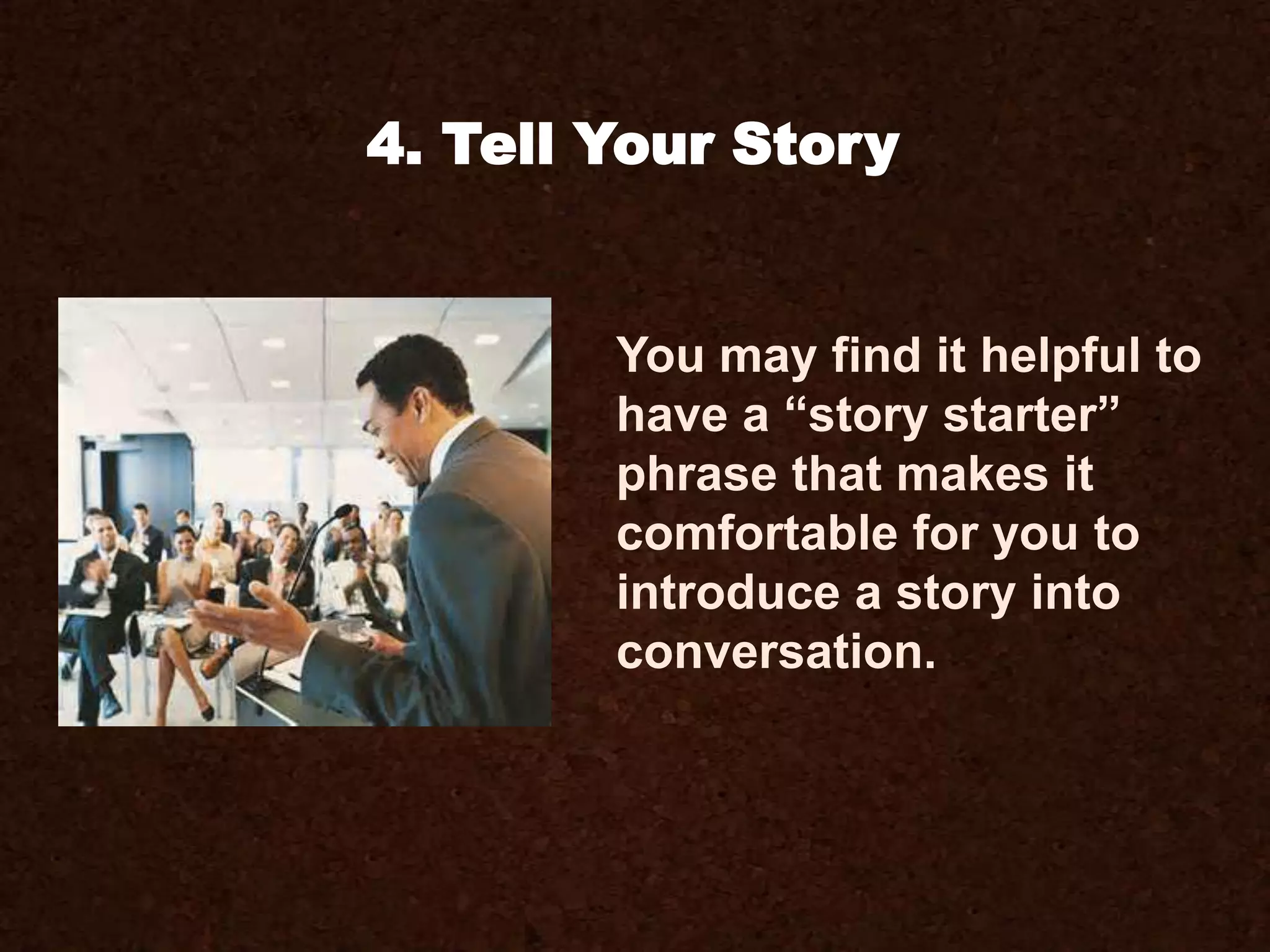 4. Tell Your Story

You may find it helpful to have a “story starter” phrase that makes it comfortable for you to introduce a story into conversation.